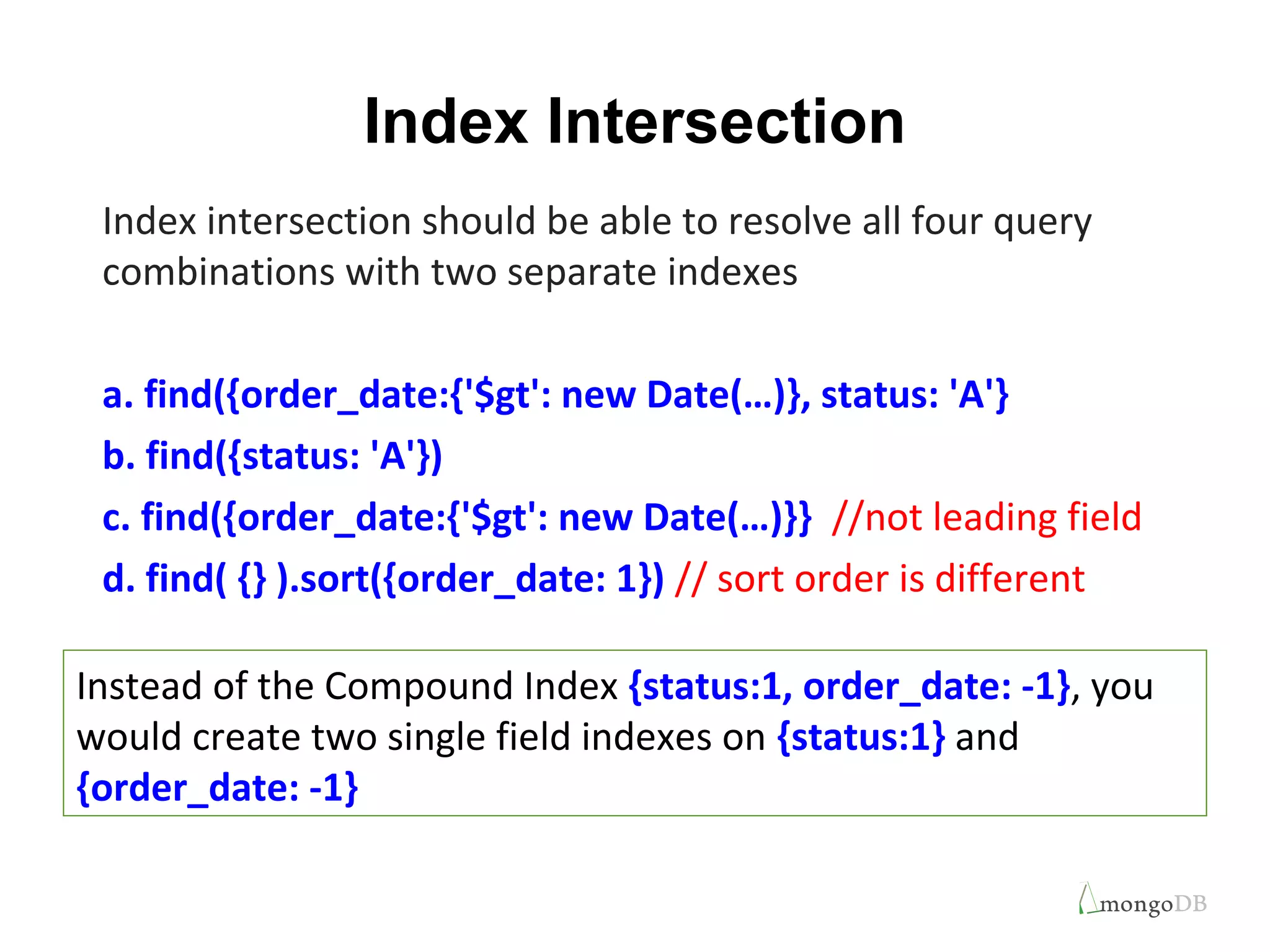 Index Intersection

Index intersection should be able to resolve all four query combinations with two separate indexes

a. find({order_date:{'$gt': new Date(…)}, status: 'A'}
b. find({status: 'A'})
c. find({order_date:{'$gt': new Date(…)}} //not leading field
d. find( {} ).sort({order_date: 1}) // sort order is different

Instead of the Compound Index {status:1, order_date: -1}, you would create two single field indexes on {status:1} and {order_date: -1}

mongoDB